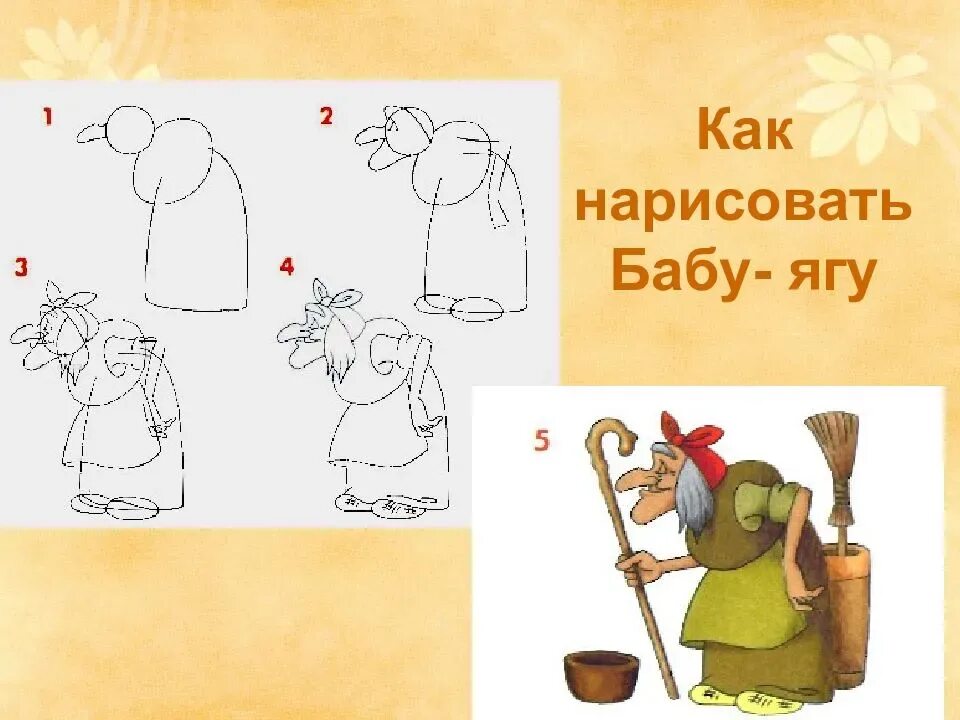 1

2

3

4

Как нарисовать Бабу- ягу

5